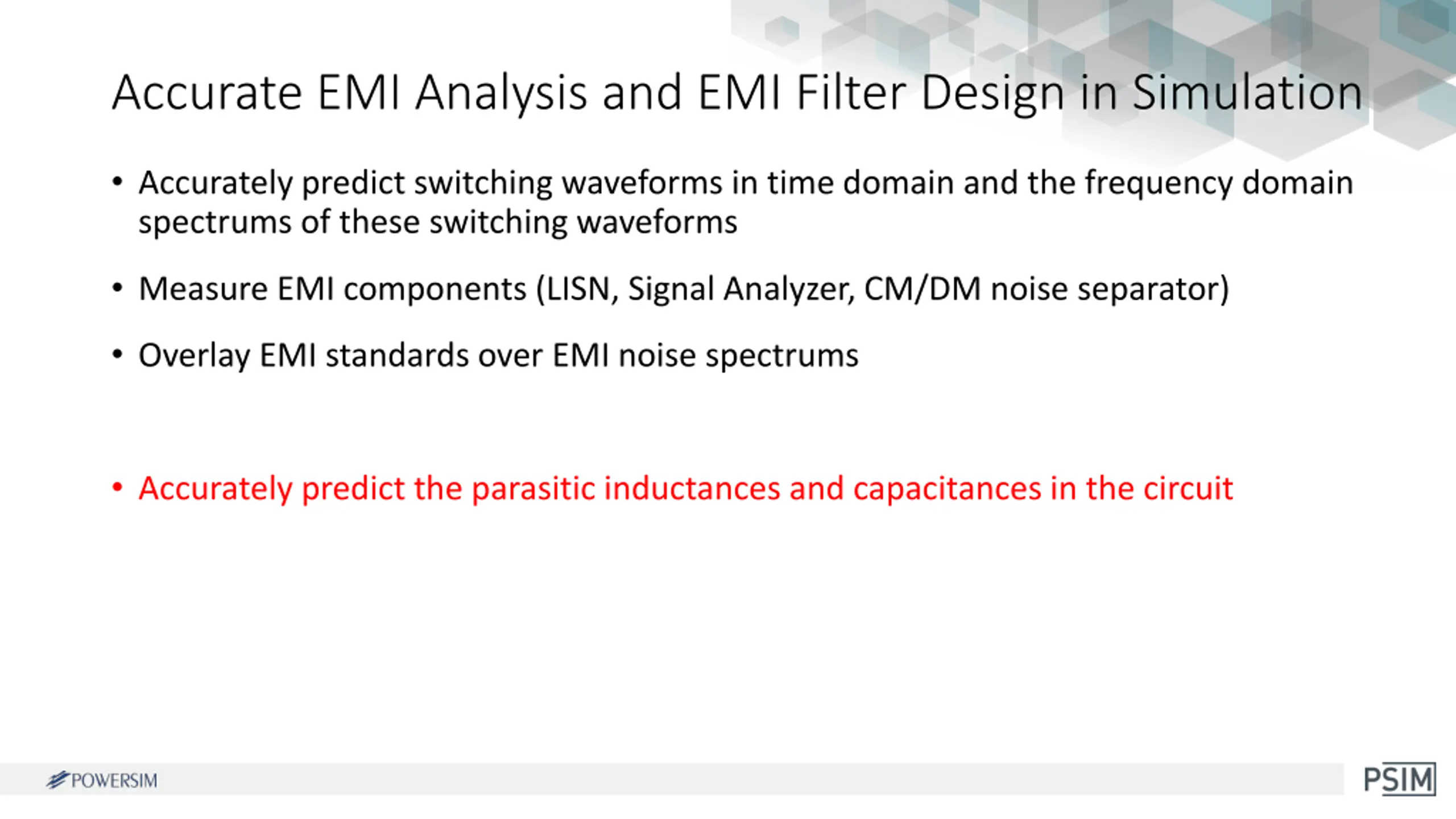 Accurate EMI Analysis and EMI Filter Design in Simulation

• Accurately predict switching waveforms in time domain and the frequency domain spectrums of these switching waveforms

• Measure EMI components (LISN, Signal Analyzer, CM/DM noise separator)

• Overlay EMI standards over EMI noise spectrums

• Accurately predict the parasitic inductances and capacitances in the circuit

POWERSIM

PSIM